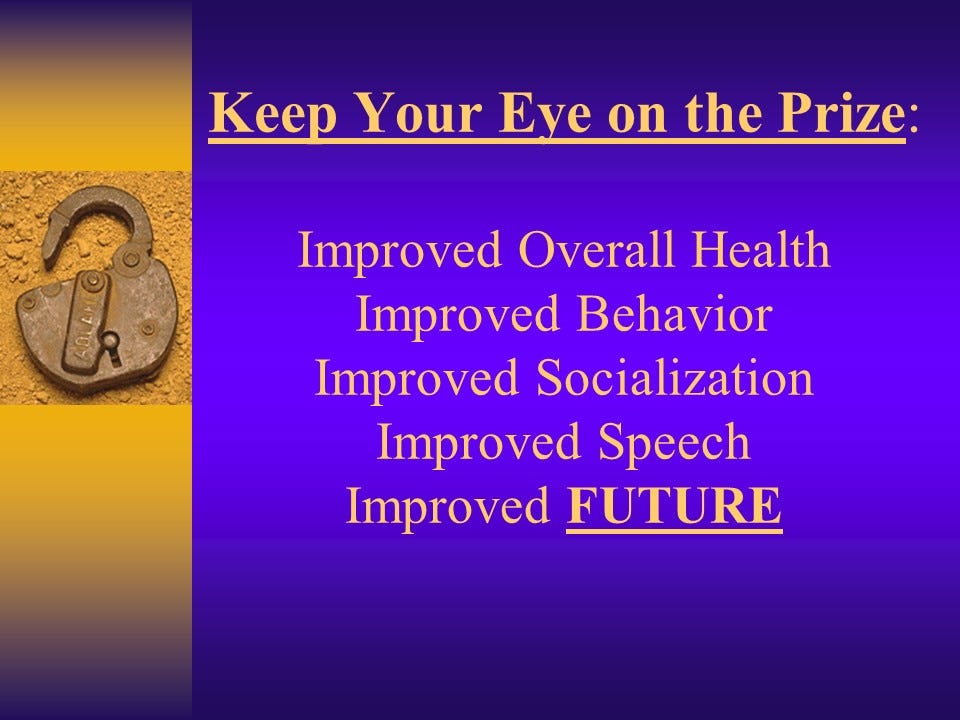 Keep Your Eye on the Prize:

Improved Overall Health
Improved Behavior
Improved Socialization
Improved Speech
Improved FUTURE